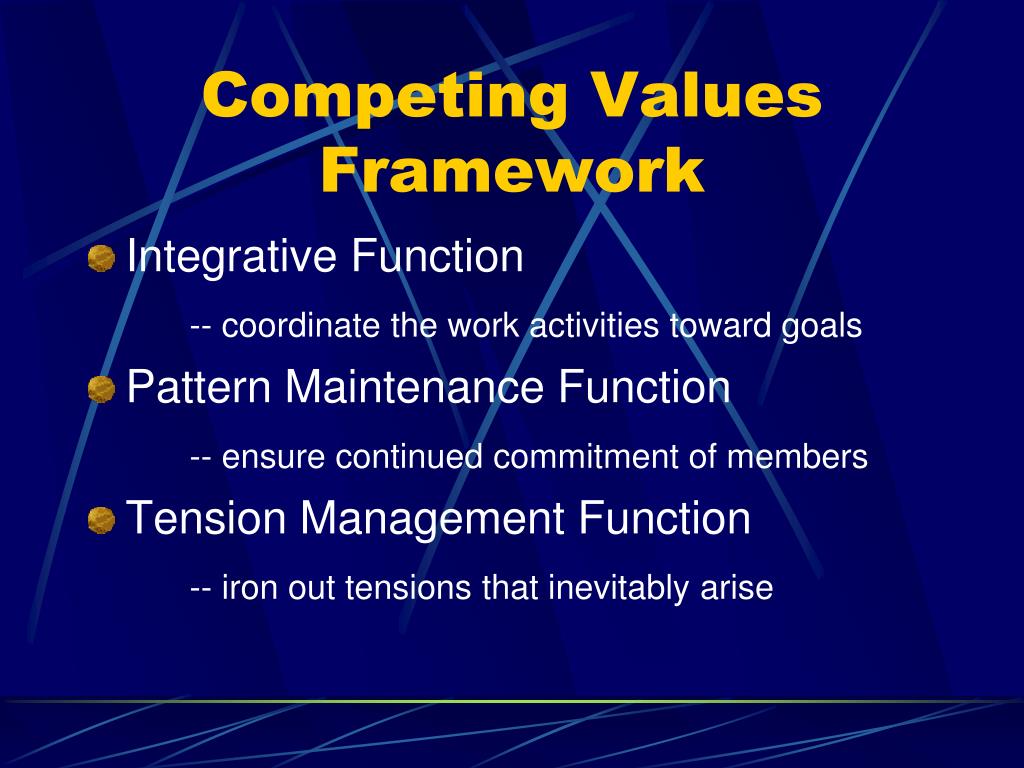 Competing Values Framework

Integrative Function

-- coordinate the work activities toward goals

Pattern Maintenance Function

-- ensure continued commitment of members

Tension Management Function

-- iron out tensions that inevitably arise